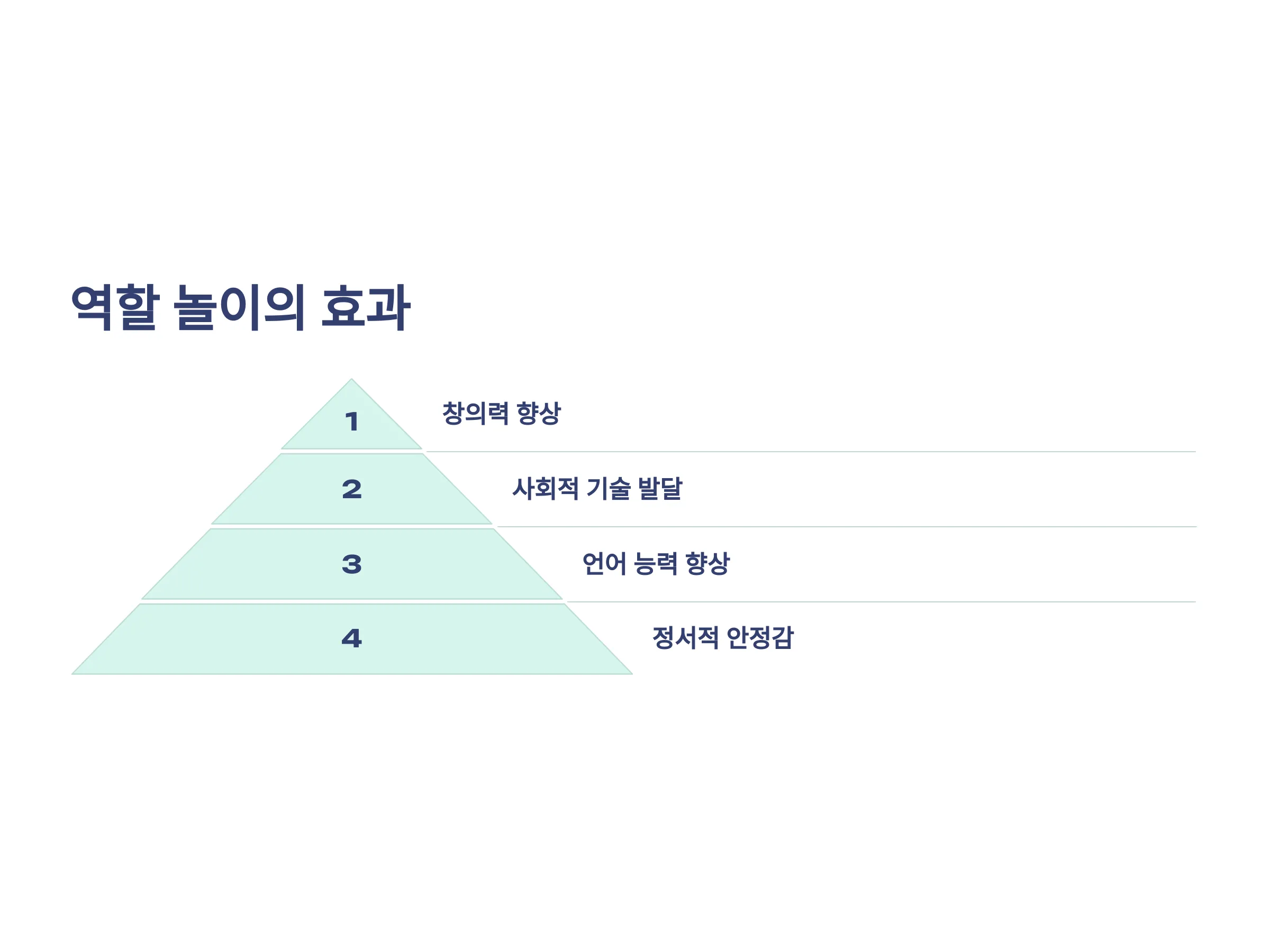 역할 놀이의 효과

1

창의력 향상

2

사회적 기술 발달

3

언어 능력 향상

4

정서적 안정감